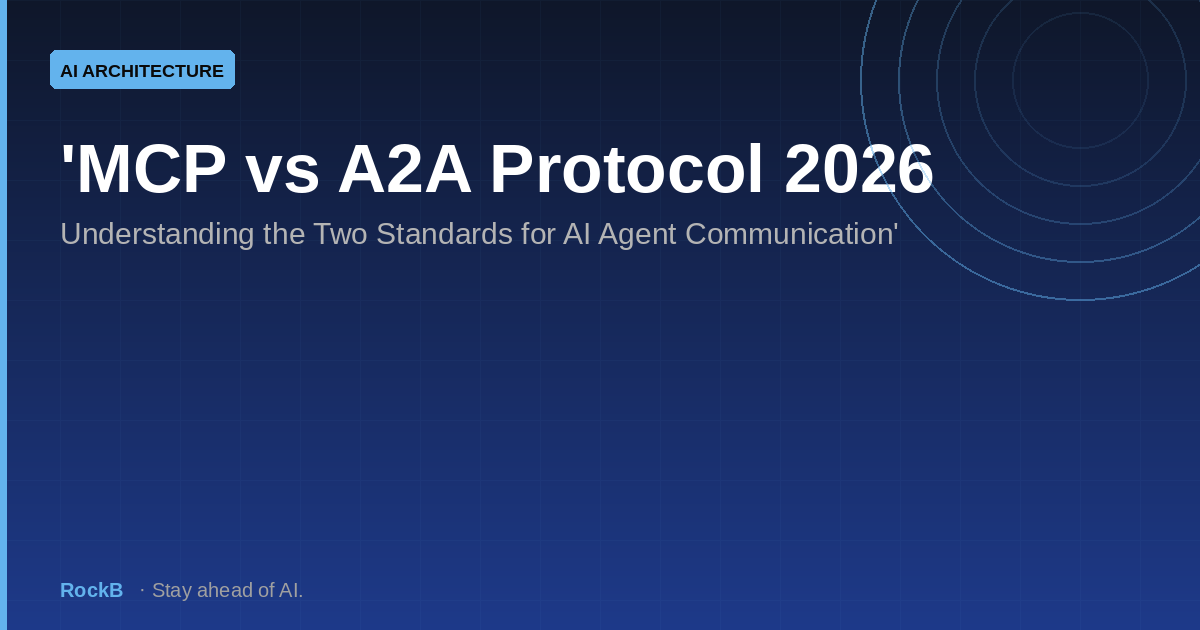 AI ARCHITECTURE

'MCP vs A2A Protocol 2026

Understanding the Two Standards for AI Agent Communication'

RockB · Stay ahead of AI.